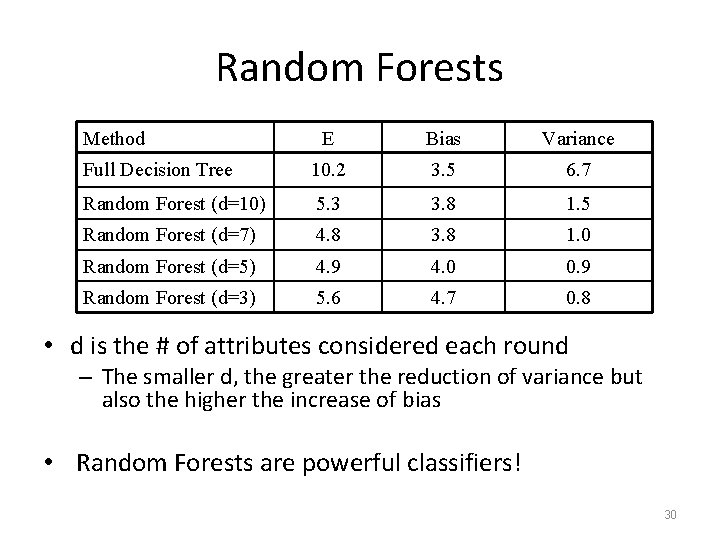 Random Forests

| Method | E | Bias | Variance |
|---|---|---|---|
| Full Decision Tree | 10.2 | 3.5 | 6.7 |
| Random Forest (d=10) | 5.3 | 3.8 | 1.5 |
| Random Forest (d=7) | 4.8 | 3.8 | 1.0 |
| Random Forest (d=5) | 4.9 | 4.0 | 0.9 |
| Random Forest (d=3) | 5.6 | 4.7 | 0.8 |

• d is the # of attributes considered each round
– The smaller d, the greater the reduction of variance but also the higher the increase of bias

• Random Forests are powerful classifiers!

30